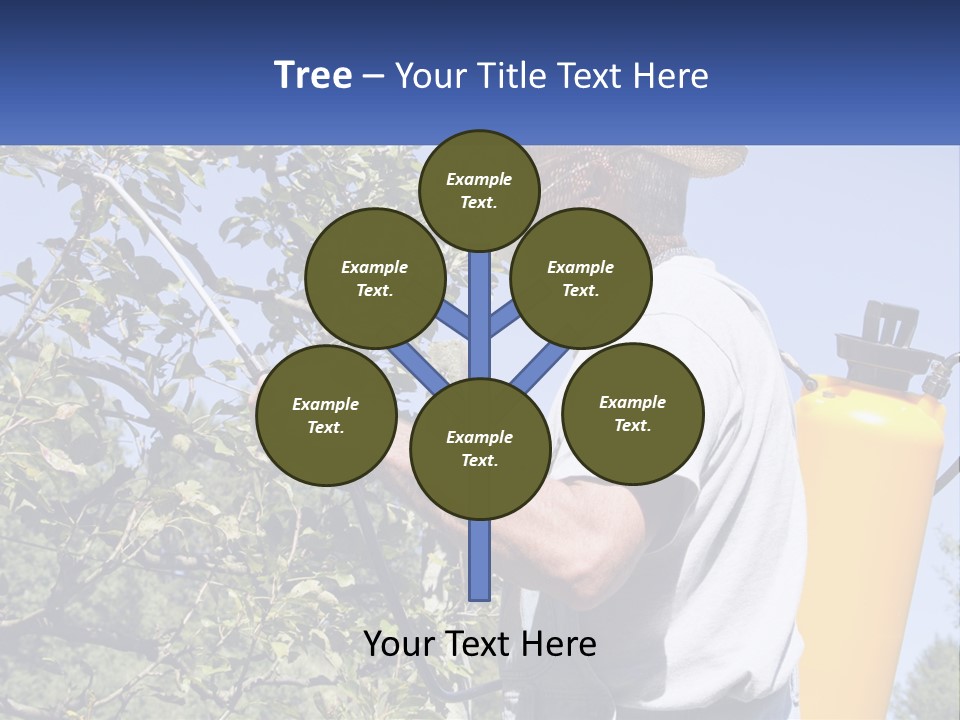 Tree – Your Title Text Here

Example Text.

Example Text.

Example Text.

Example Text.

Example Text.

Example Text.

Your Text Here